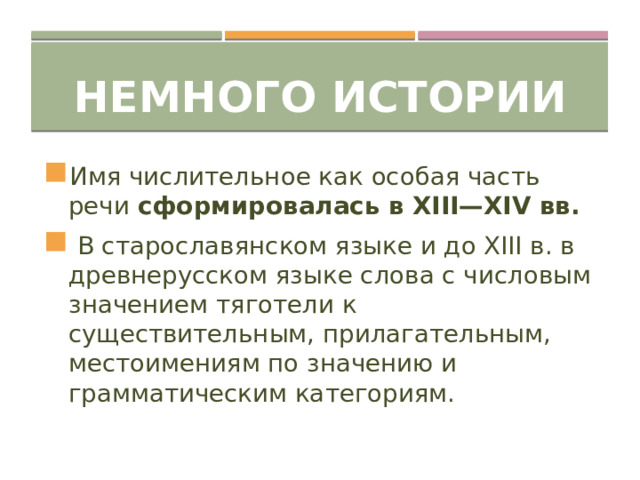 НЕМНОГО ИСТОРИИ

Имя числительное как особая часть речи сформировалась в XIII—XIV вв.

В старославянском языке и до XIII в. в древнерусском языке слова с числовым значением тяготели к существительным, прилагательным, местоимениям по значению и грамматическим категориям.